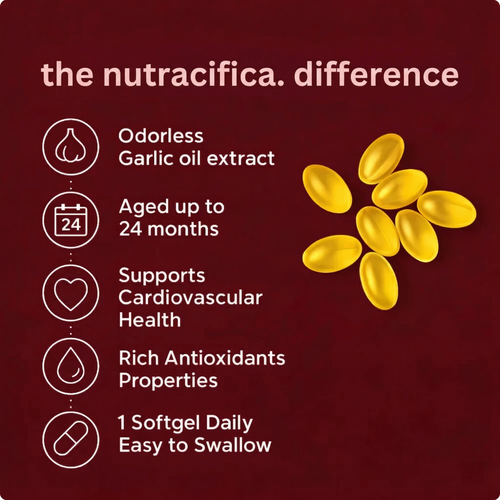 the nutracifica. difference

Odorless
Garlic oil extract

24

Aged up to
24 months

Supports
Cardiovascular
Health

Rich Antioxidants
Properties

1 Softgel Daily
Easy to Swallow